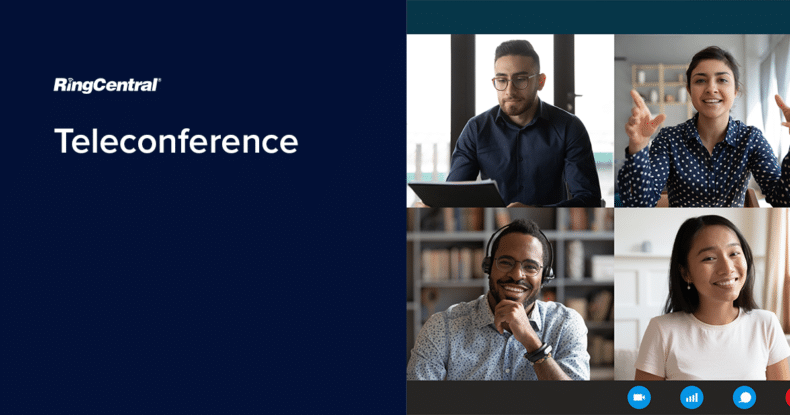 RingCentral®

Teleconference